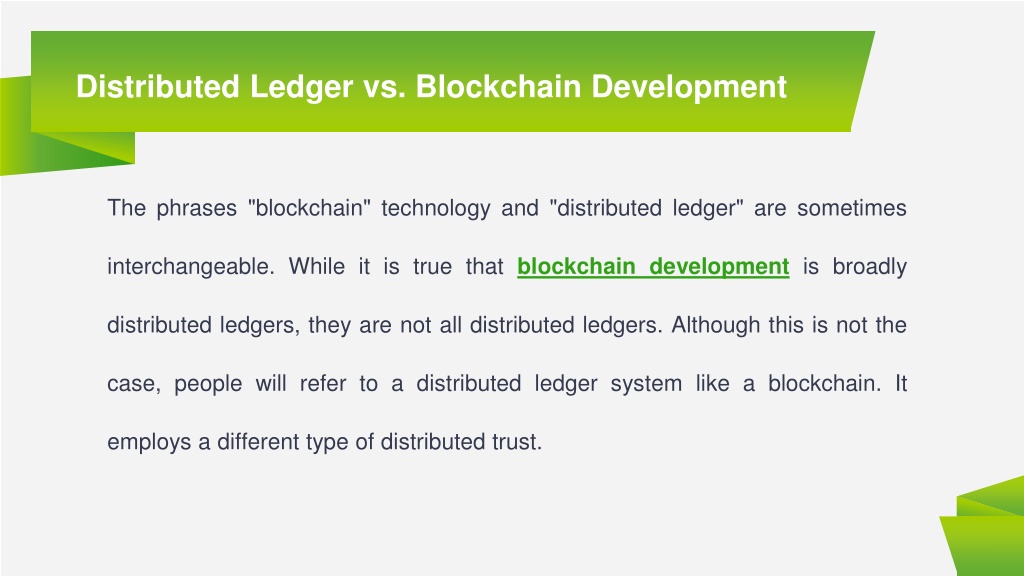 Distributed Ledger vs. Blockchain Development

The phrases "blockchain" technology and "distributed ledger" are sometimes interchangeable. While it is true that blockchain development is broadly distributed ledgers, they are not all distributed ledgers. Although this is not the case, people will refer to a distributed ledger system like a blockchain. It employs a different type of distributed trust.